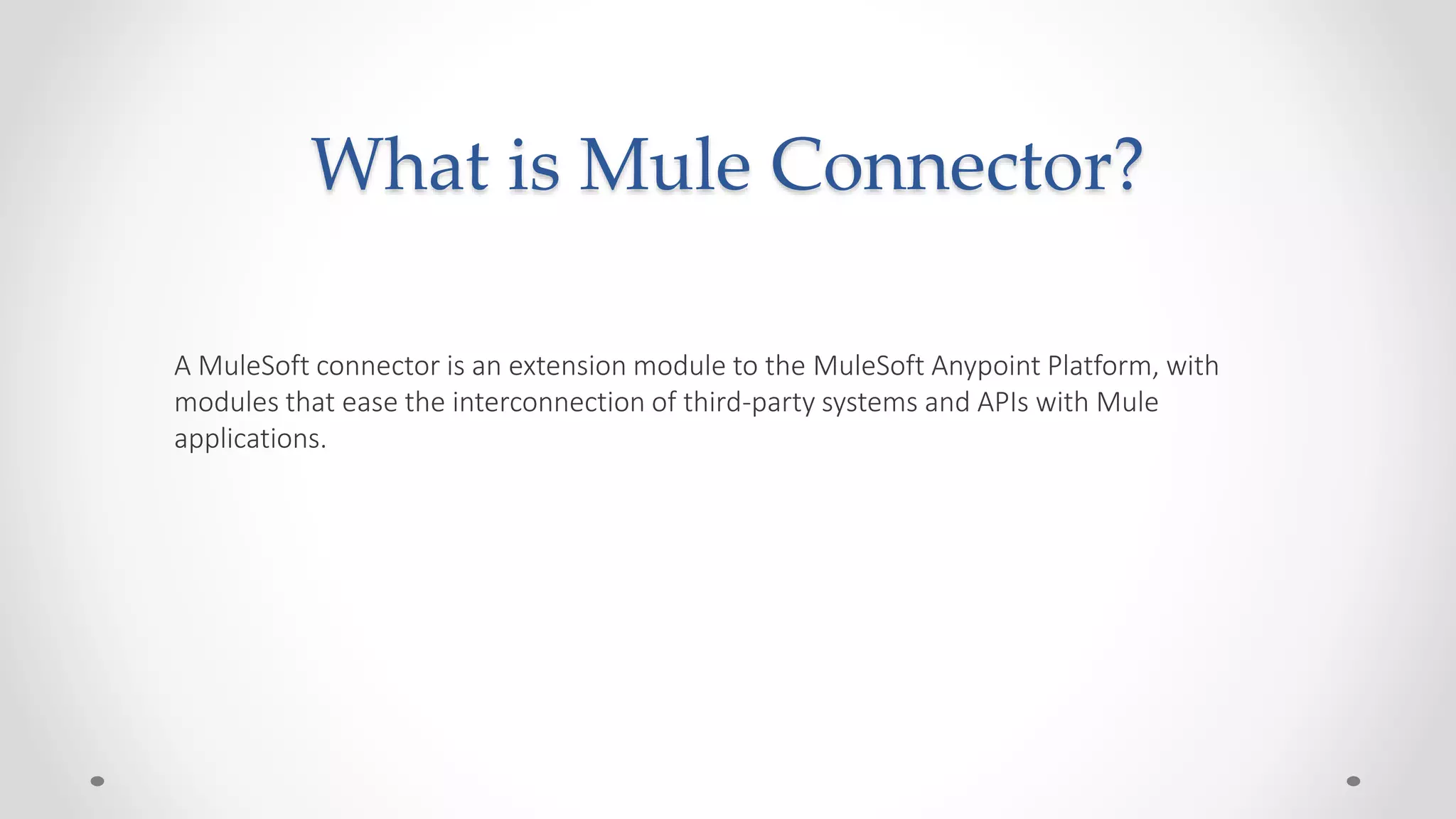 What is Mule Connector?

A MuleSoft connector is an extension module to the MuleSoft Anypoint Platform, with modules that ease the interconnection of third-party systems and APIs with Mule applications.